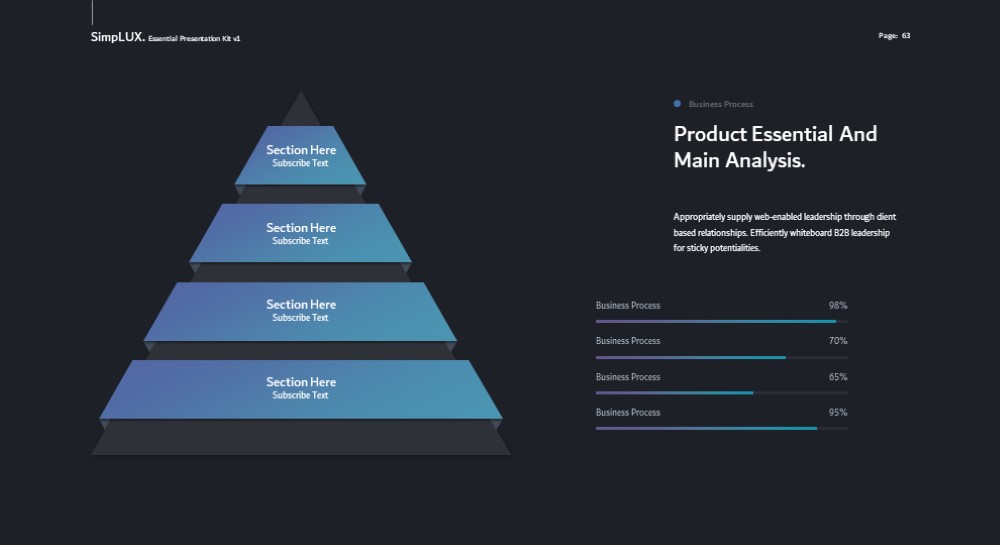 SimpLUX. Essential Presentation Kit v1

Page: 63

Section Here
Subscribe Text

Section Here
Subscribe Text

Section Here
Subscribe Text

Section Here
Subscribe Text

Business Process

Product Essential And Main Analysis.

Appropriately supply web-enabled leadership through dient based relationships. Efficiently whiteboard B2B leadership for sticky potentialities.

Business Process 98%

Business Process 70%

Business Process 65%

Business Process 95%